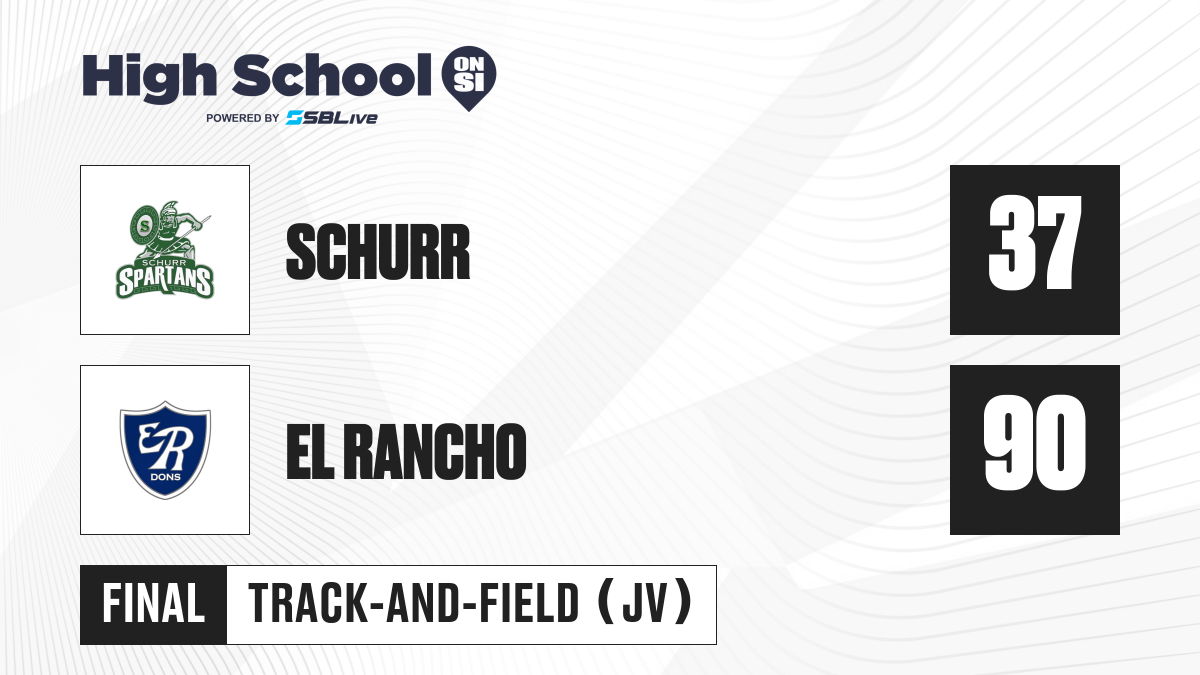 High School ON SI
POWERED BY SBLive

SCHURR
SPARTANS

SCHURR

37

ER
DONS

EL RANCHO

90

FINAL TRACK-AND-FIELD (JV)